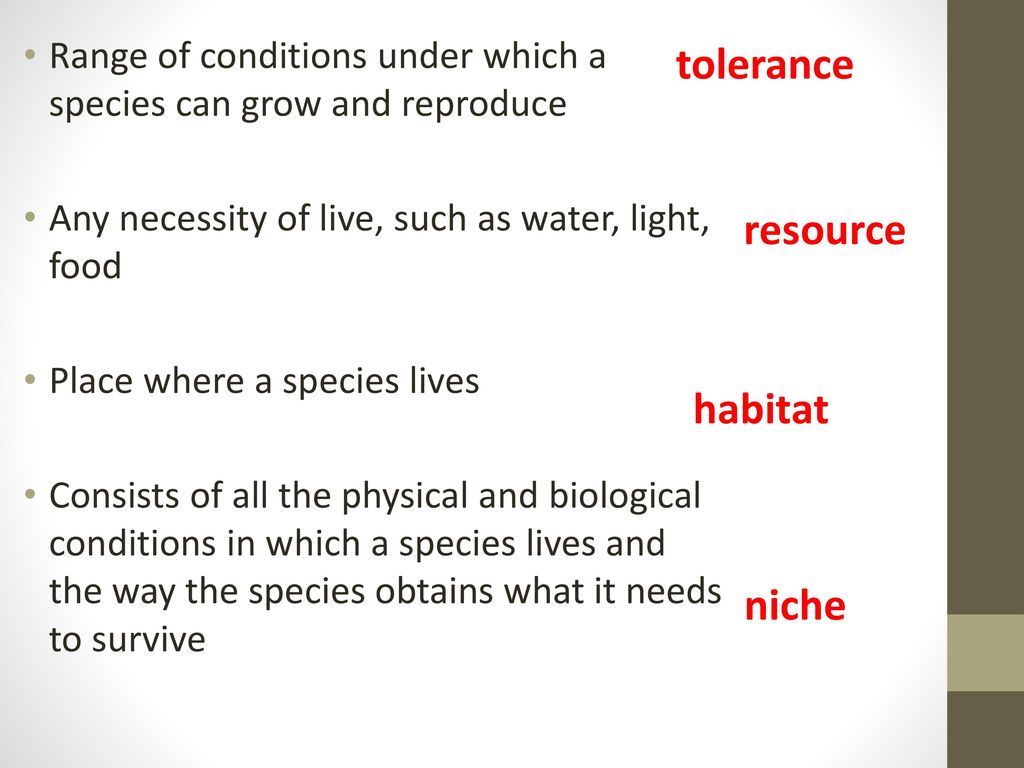 • Range of conditions under which a species can grow and reproduce

tolerance

• Any necessity of live, such as water, light, food

resource

• Place where a species lives

habitat

• Consists of all the physical and biological conditions in which a species lives and the way the species obtains what it needs to survive

niche